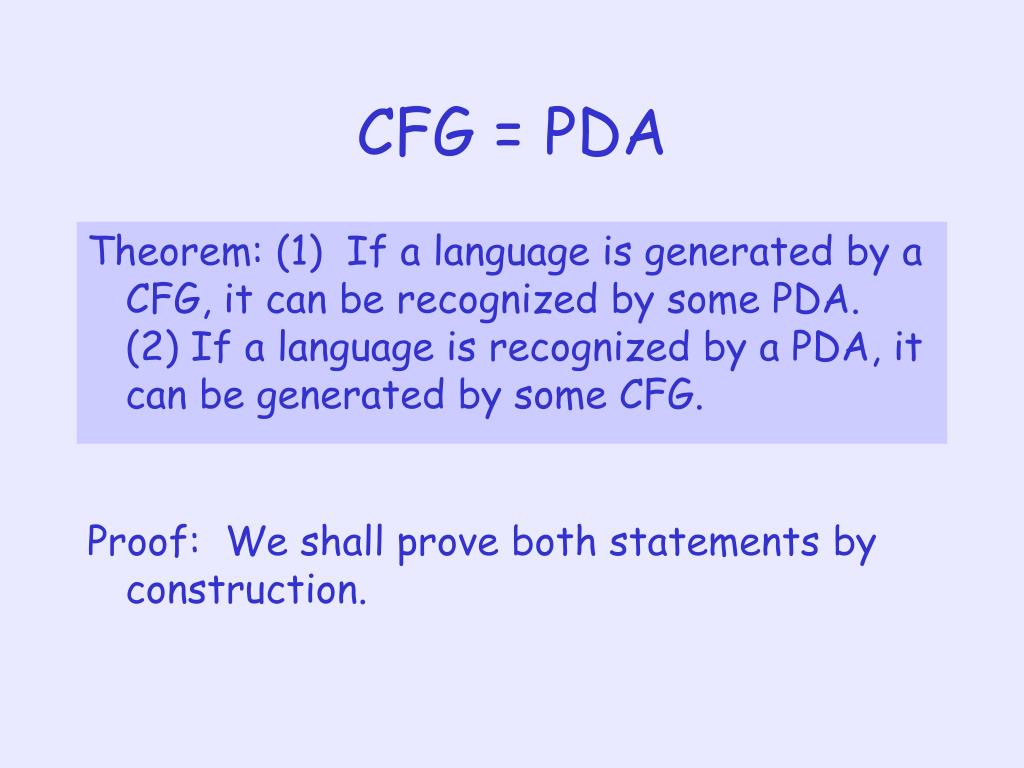 CFG = PDA

Theorem: (1) If a language is generated by a CFG, it can be recognized by some PDA.
(2) If a language is recognized by a PDA, it can be generated by some CFG.

Proof: We shall prove both statements by construction.